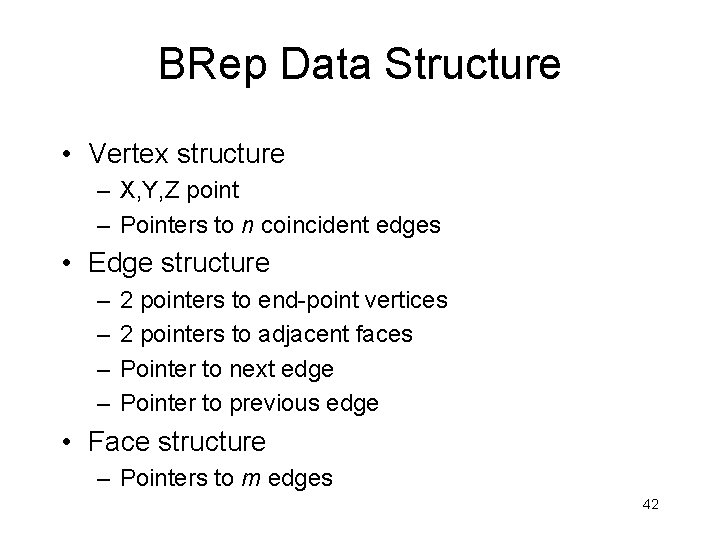 BRep Data Structure

• Vertex structure
– X,Y,Z point
– Pointers to $n$ coincident edges
• Edge structure
– 2 pointers to end-point vertices
– 2 pointers to adjacent faces
– Pointer to next edge
– Pointer to previous edge
• Face structure
– Pointers to $m$ edges

42